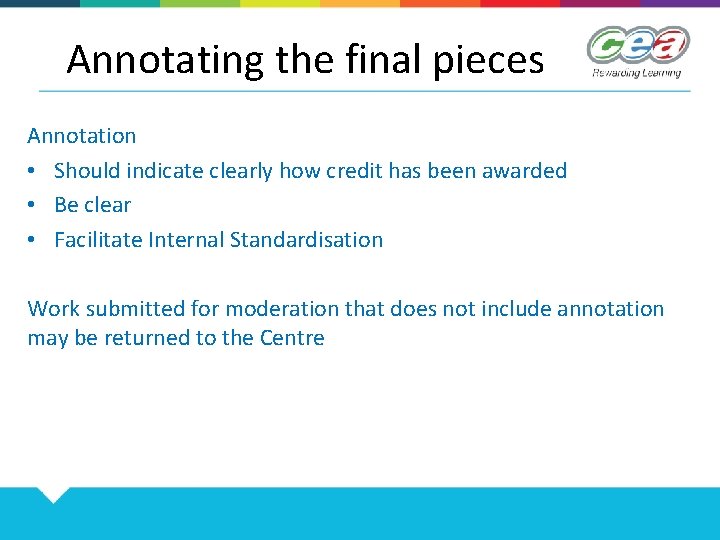 Annotating the final pieces

cea
Rewarding Learning

Annotation
• Should indicate clearly how credit has been awarded
• Be clear
• Facilitate Internal Standardisation

Work submitted for moderation that does not include annotation may be returned to the Centre